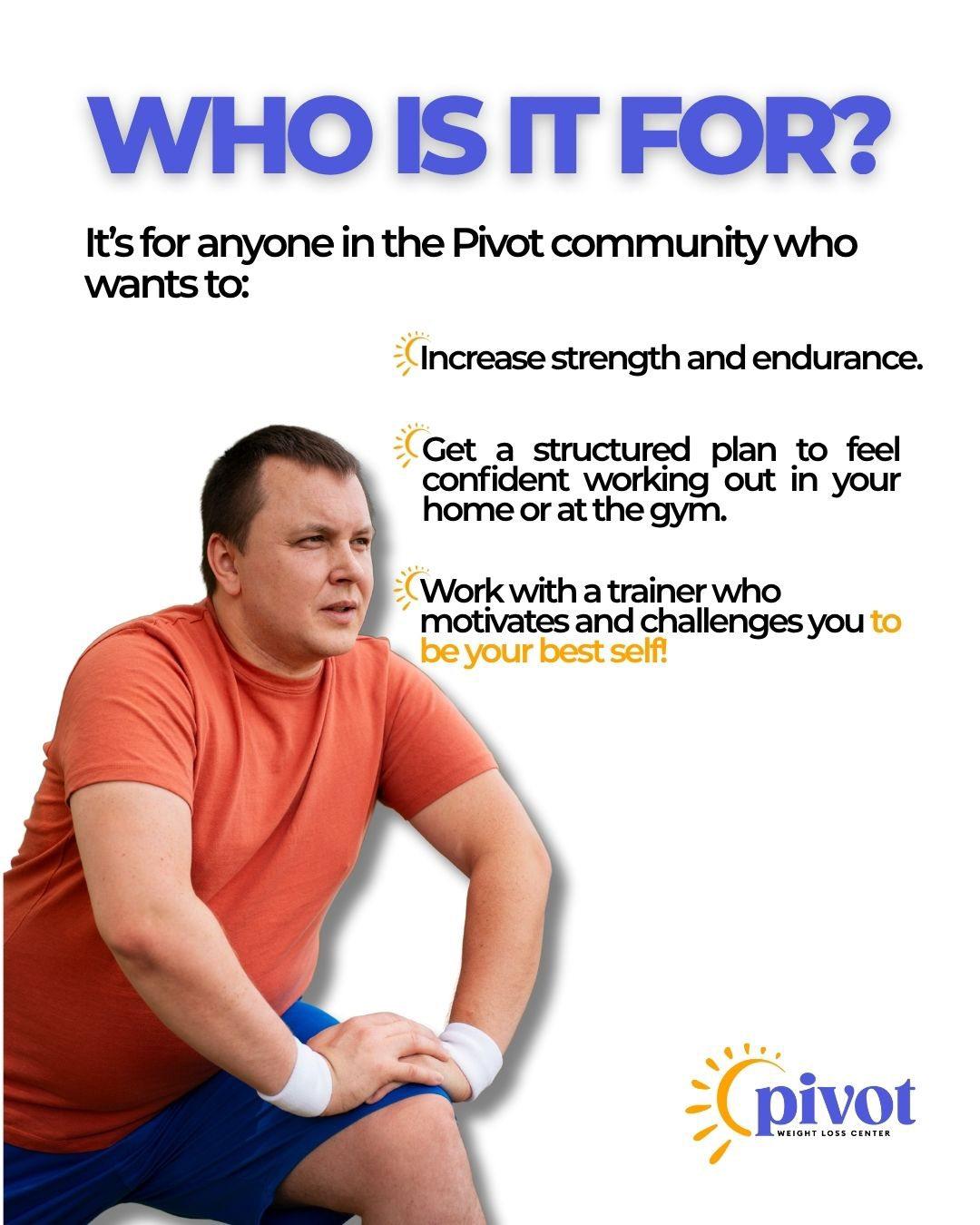 WHO IS IT FOR?

It's for anyone in the Pivot community who wants to:

Increase strength and endurance.

Get a structured plan to feel confident working out in your home or at the gym.

Work with a trainer who motivates and challenges you to be your best self!

pivot
WEIGHT LOSS CENTER